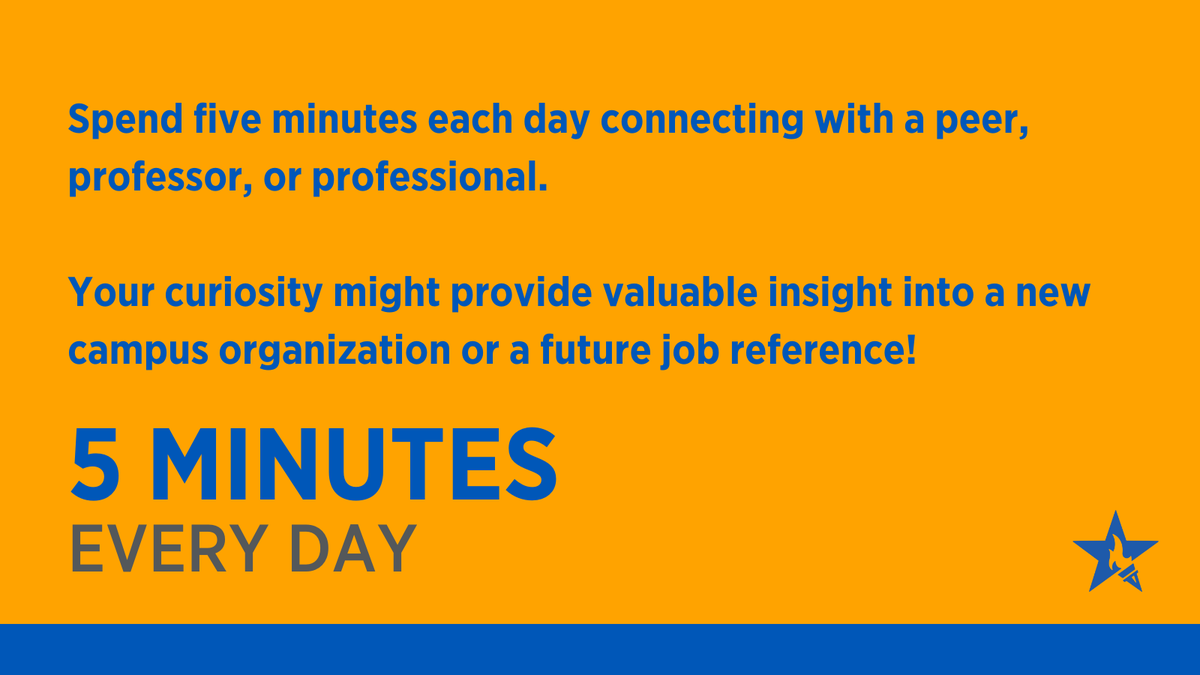 Spend five minutes each day connecting with a peer, professor, or professional.

Your curiosity might provide valuable insight into a new campus organization or a future job reference!

5 MINUTES
EVERY DAY